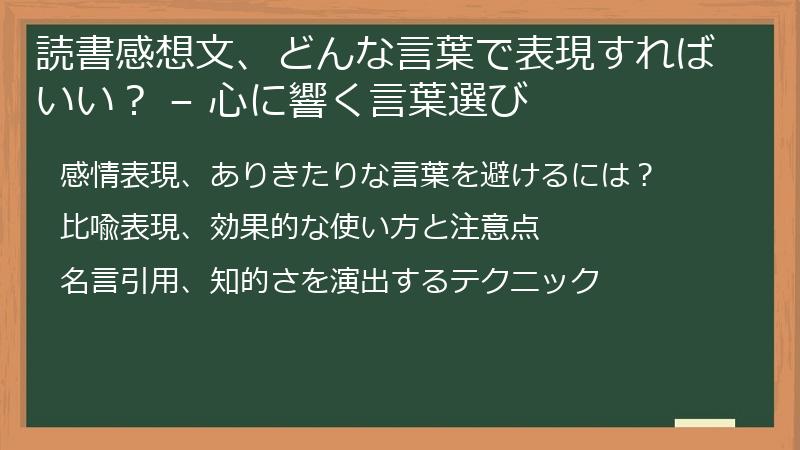 読書感想文、どんな言葉で表現すればいい？ – 心に響く言葉選び

感情表現、ありきたりな言葉を避けるには？

比喩表現、効果的な使い方と注意点

名言引用、知的さを演出するテクニック